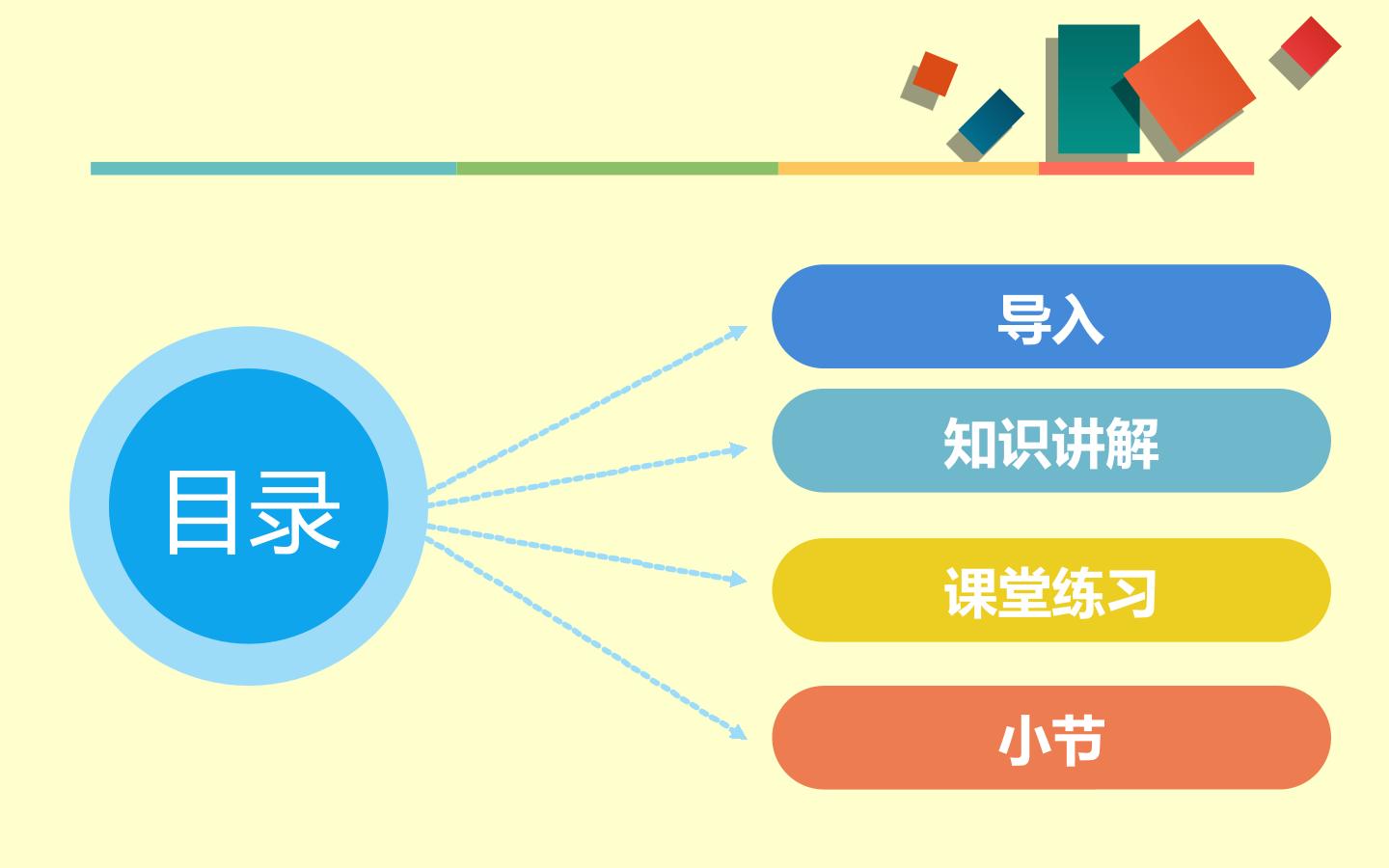 目录

导入

知识讲解

课堂练习

小节